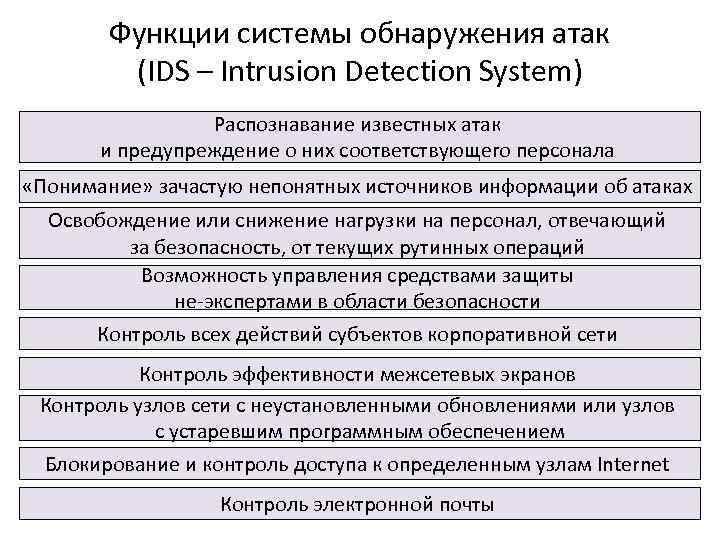 Функции системы обнаружения атак
(IDS – Intrusion Detection System)

Распознавание известных атак
и предупреждение о них соответствующего персонала

«Понимание» зачастую непонятных источников информации об атаках

Освобождение или снижение нагрузки на персонал, отвечающий
за безопасность, от текущих рутинных операций

Возможность управления средствами защиты
не-экспертами в области безопасности

Контроль всех действий субъектов корпоративной сети

Контроль эффективности межсетевых экранов

Контроль узлов сети с неустановленными обновлениями или узлов
с устаревшим программным обеспечением

Блокирование и контроль доступа к определенным узлам Internet

Контроль электронной почты